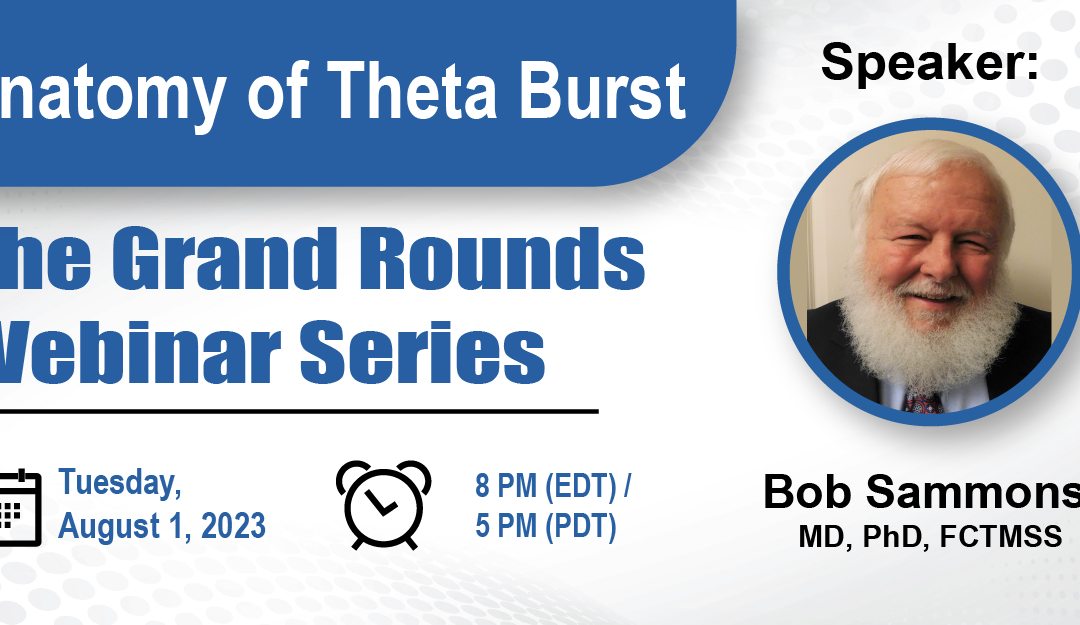 natomy of Theta Burst

he Grand Rounds
Vebinar Series

Tuesday,
August 1, 2023

8 PM (EDT) /
5 PM (PDT)

Speaker:

Bob Sammons
MD, PhD, FCTMSS